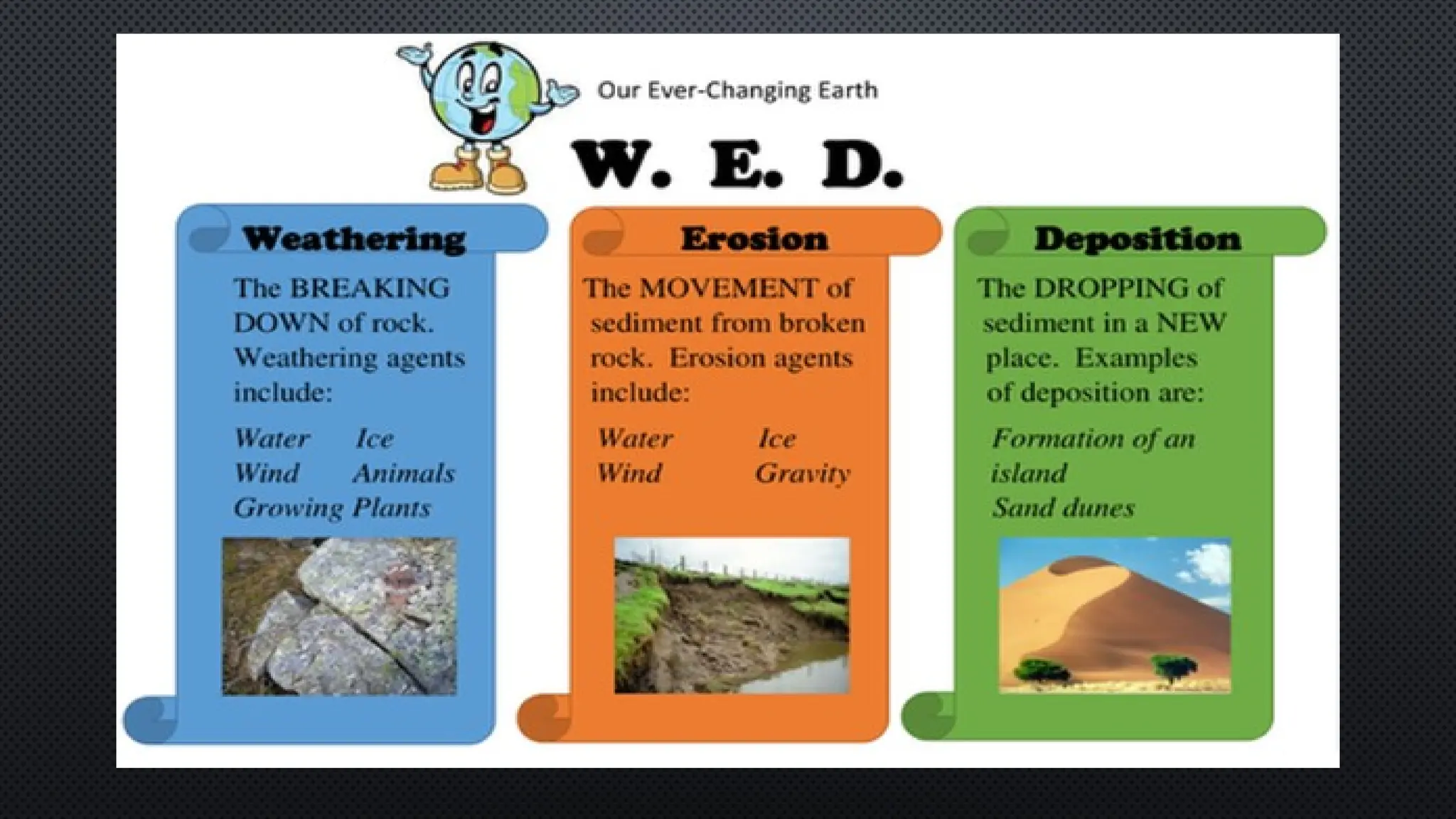 Our Ever-Changing Earth

W. E. D.

Weathering

The BREAKING DOWN of rock. Weathering agents include:

Water Ice
Wind Animals
Growing Plants

Erosion

The MOVEMENT of sediment from broken rock. Erosion agents include:

Water Ice
Wind Gravity

Deposition

The DROPPING of sediment in a NEW place. Examples of deposition are:

Formation of an island
Sand dunes